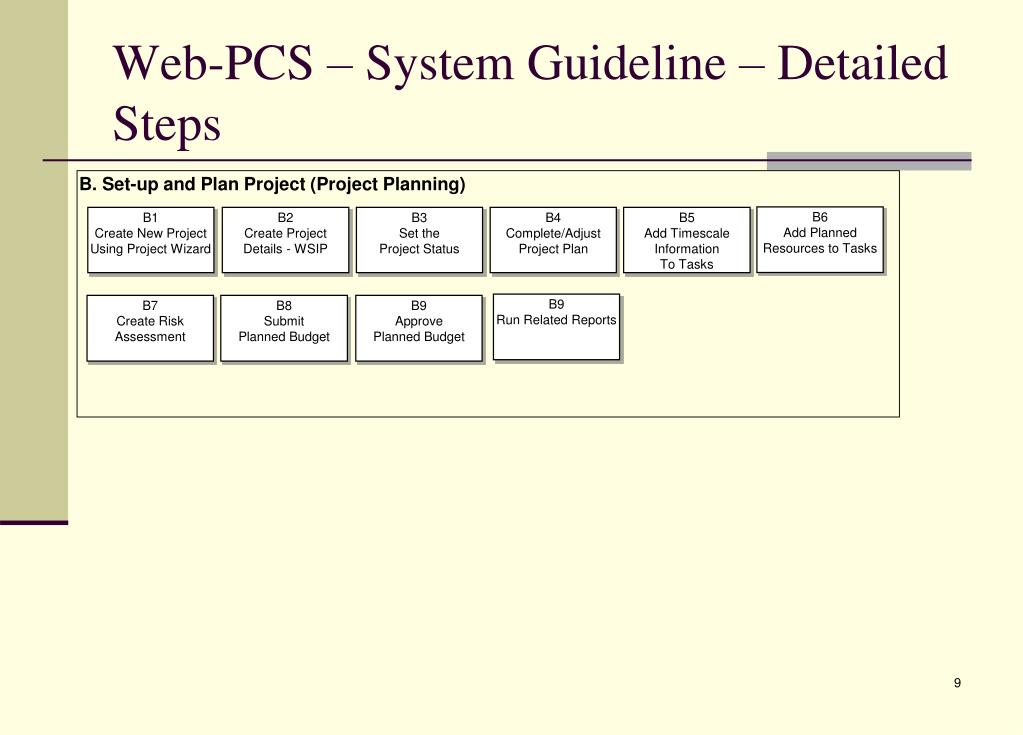 Web-PCS – System Guideline – Detailed Steps

B. Set-up and Plan Project (Project Planning)

B1
Create New Project
Using Project Wizard

B2
Create Project
Details - WSIP

B3
Set the
Project Status

B4
Complete/Adjust
Project Plan

B5
Add Timescale
Information
To Tasks

B6
Add Planned
Resources to Tasks

B7
Create Risk
Assessment

B8
Submit
Planned Budget

B9
Approve
Planned Budget

B9
Run Related Reports

9